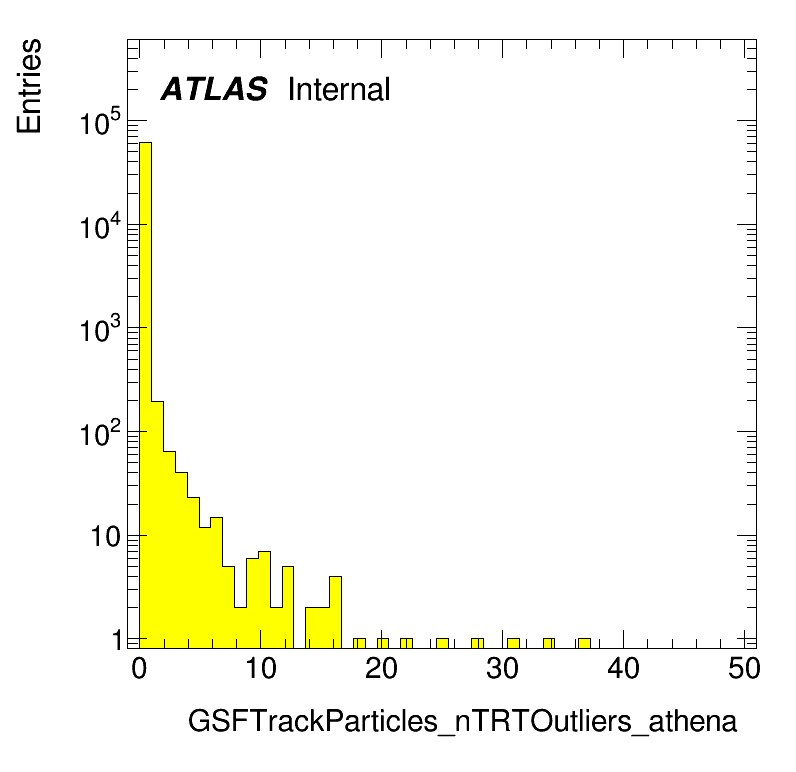 Entries

ATLAS Internal

$10^5$
$10^4$
$10^3$
$10^2$
10
1

0 10 20 30 40 50

GSFTrackParticles_nTRTOutliers_athena